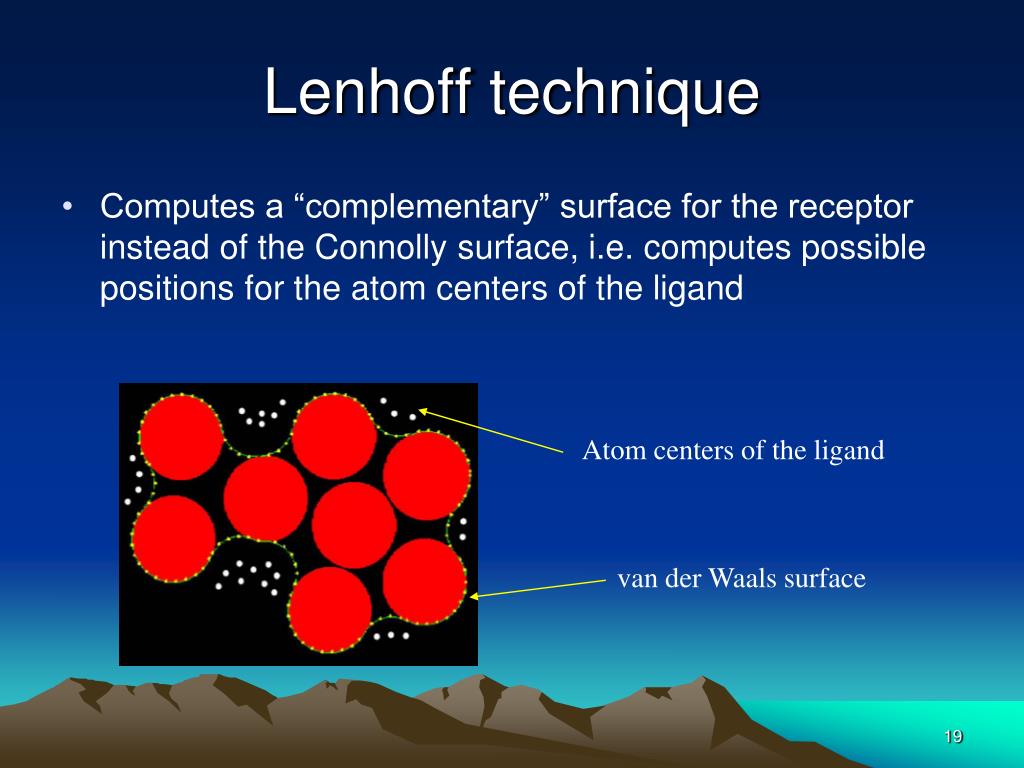 Lenhoff technique

• Computes a “complementary” surface for the receptor instead of the Connolly surface, i.e. computes possible positions for the atom centers of the ligand

Atom centers of the ligand

van der Waals surface

19